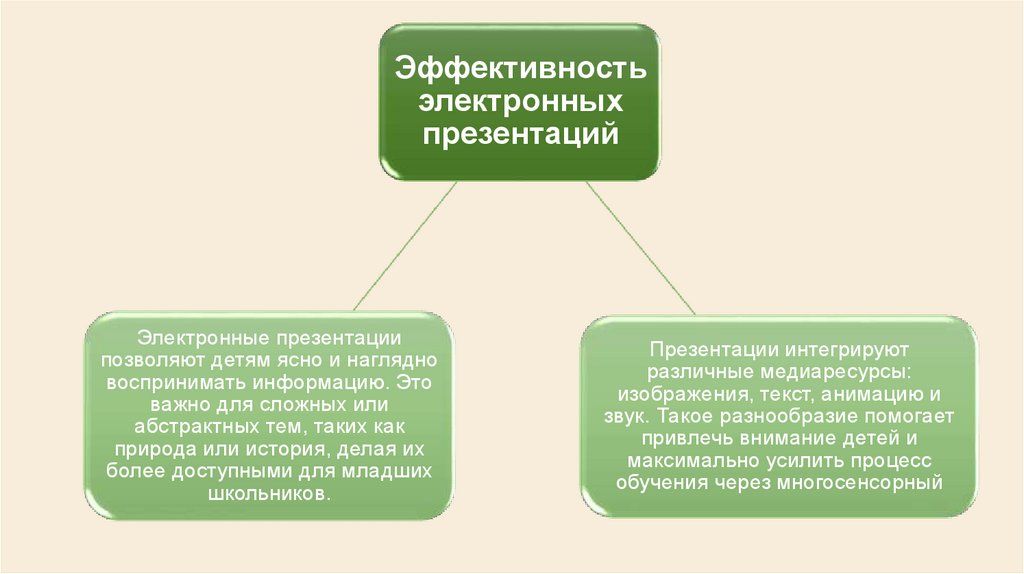 Эффективность электронных презентаций

Электронные презентации позволяют детям ясно и наглядно воспринимать информацию. Это важно для сложных или абстрактных тем, таких как природа или история, делая их более доступными для младших школьников.

Презентации интегрируют различные медиаресурсы: изображения, текст, анимацию и звук. Такое разнообразие помогает привлечь внимание детей и максимально усилить процесс обучения через многосенсорный